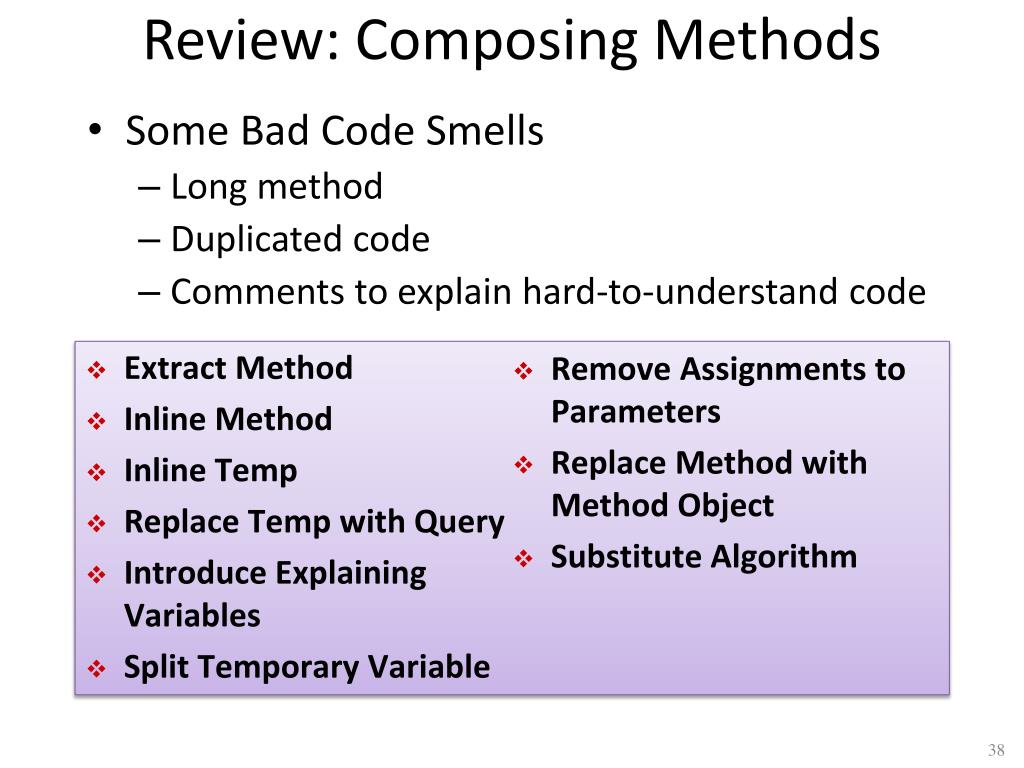 Review: Composing Methods

• Some Bad Code Smells
  – Long method
  – Duplicated code
  – Comments to explain hard-to-understand code

❖ Extract Method
❖ Inline Method
❖ Inline Temp
❖ Replace Temp with Query
❖ Introduce Explaining Variables
❖ Split Temporary Variable

❖ Remove Assignments to Parameters
❖ Replace Method with Method Object
❖ Substitute Algorithm

38